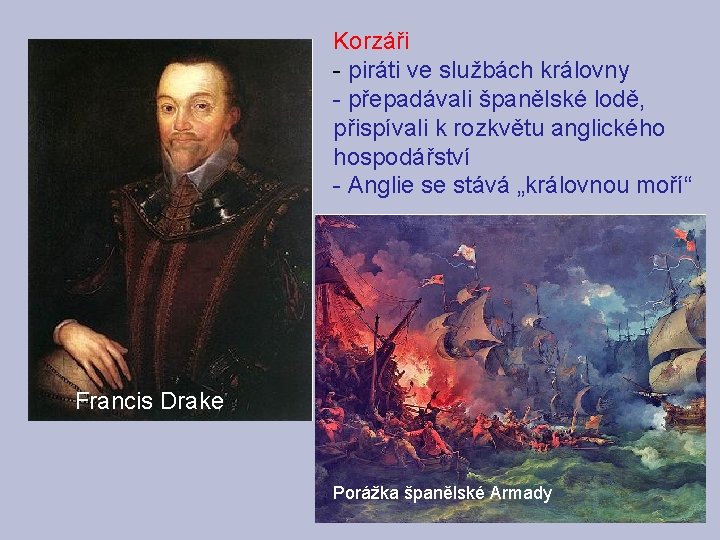 Korzáři
- piráti ve službách královny
- přepadávali španělské lodě, přispívali k rozkvětu anglického hospodářství
- Anglie se stává „královnou moří“

Francis Drake

Porážka španělské Armady